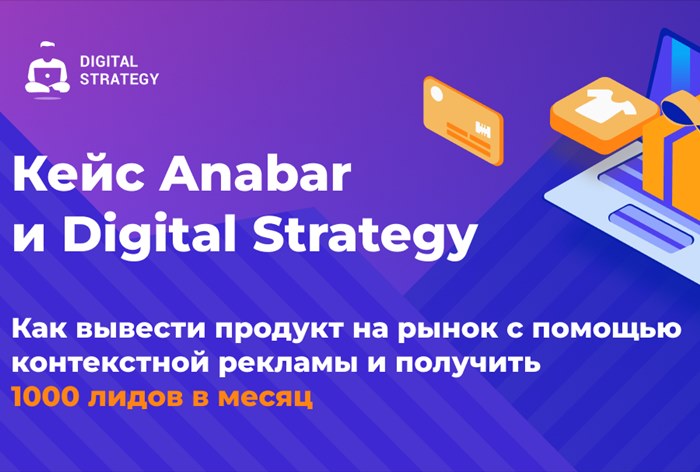 DIGITAL STRATEGY

Кейс Anabar и Digital Strategy

Как вывести продукт на рынок с помощью контекстной рекламы и получить 1000 лидов в месяц